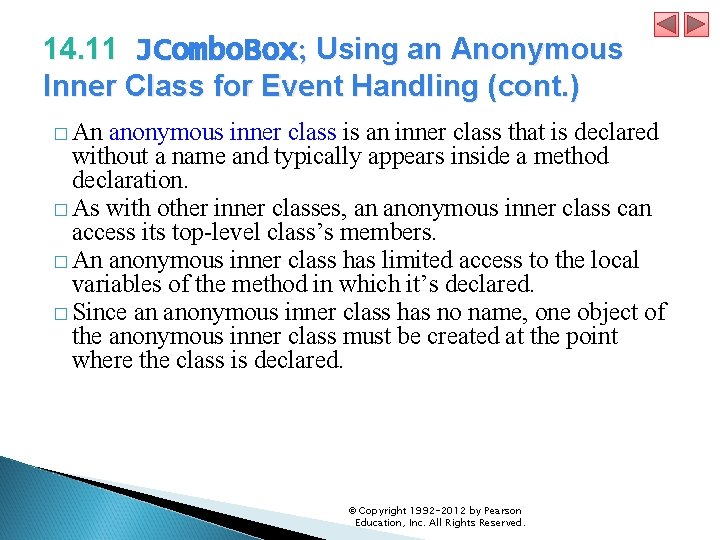 14.11 JComboBox; Using an Anonymous Inner Class for Event Handling (cont.)

□ An anonymous inner class is an inner class that is declared without a name and typically appears inside a method declaration.

□ As with other inner classes, an anonymous inner class can access its top-level class's members.

□ An anonymous inner class has limited access to the local variables of the method in which it's declared.

□ Since an anonymous inner class has no name, one object of the anonymous inner class must be created at the point where the class is declared.

© Copyright 1992-2012 by Pearson Education, Inc. All Rights Reserved.